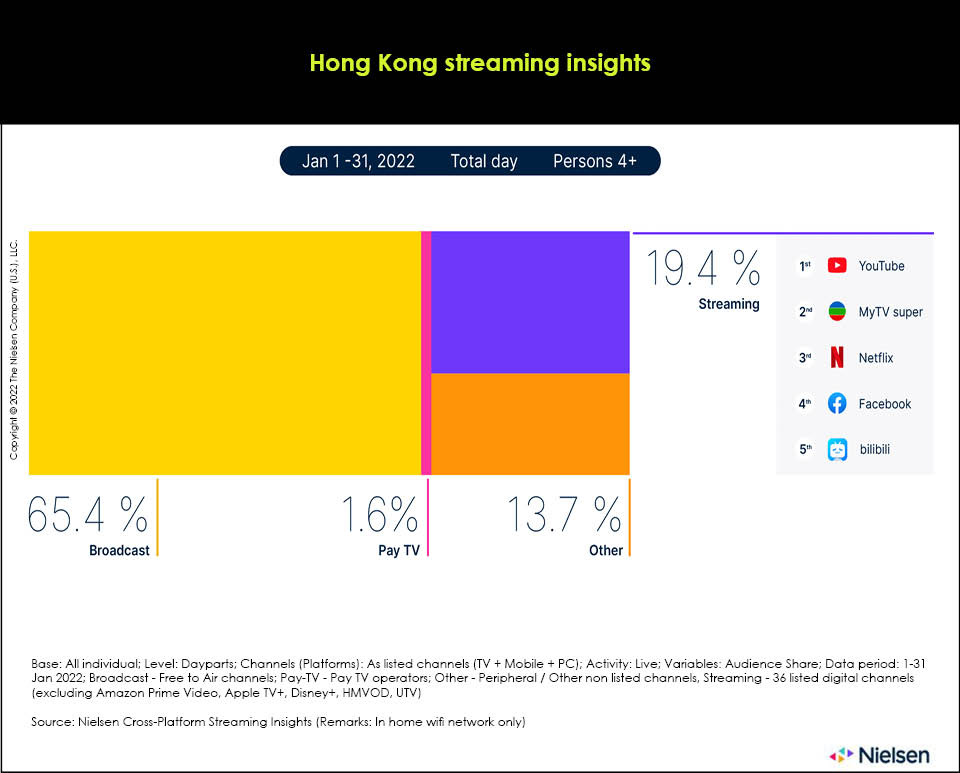 Hong Kong streaming insights

Jan 1 -31, 2022 Total day Persons 4+

Copyright © 2022 The Nielsen Company (U.S.), LLC.

19.4 %
Streaming

1st YouTube
2nd MyTV super
3rd Netflix
4th Facebook
5th bilibili

65.4 %
Broadcast

1.6%
Pay TV

13.7 %
Other

Base: All individual; Level: Dayparts; Channels (Platforms): As listed channels (TV + Mobile + PC); Activity: Live; Variables: Audience Share; Data period: 1-31 Jan 2022; Broadcast - Free to Air channels; Pay-TV - Pay TV operators; Other - Peripheral / Other non listed channels, Streaming - 36 listed digital channels (excluding Amazon Prime Video, Apple TV+, Disney+, HMVOD, UTV)

Source: Nielsen Cross-Platform Streaming Insights (Remarks: In home wifi network only)

Nielsen